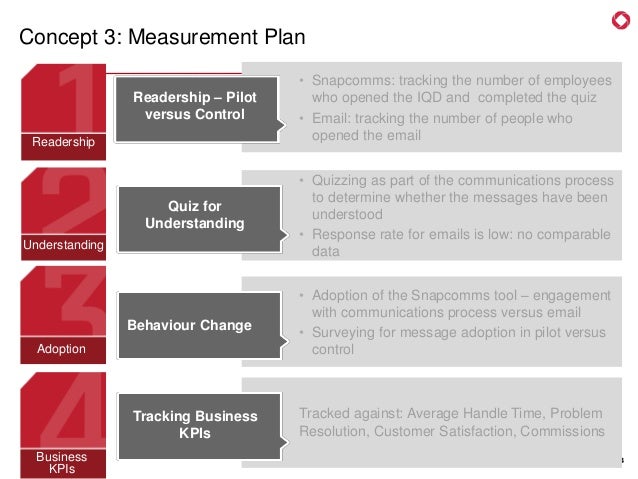 Concept 3: Measurement Plan

1
Readership

Readership – Pilot versus Control

• Snapcomms: tracking the number of employees who opened the IQD and completed the quiz
• Email: tracking the number of people who opened the email

2
Understanding

Quiz for Understanding

• Quizzing as part of the communications process to determine whether the messages have been understood
• Response rate for emails is low: no comparable data

3
Adoption

Behaviour Change

• Adoption of the Snapcomms tool – engagement with communications process versus email
• Surveying for message adoption in pilot versus control

4
Business KPIs

Tracking Business KPIs

Tracked against: Average Handle Time, Problem Resolution, Customer Satisfaction, Commissions